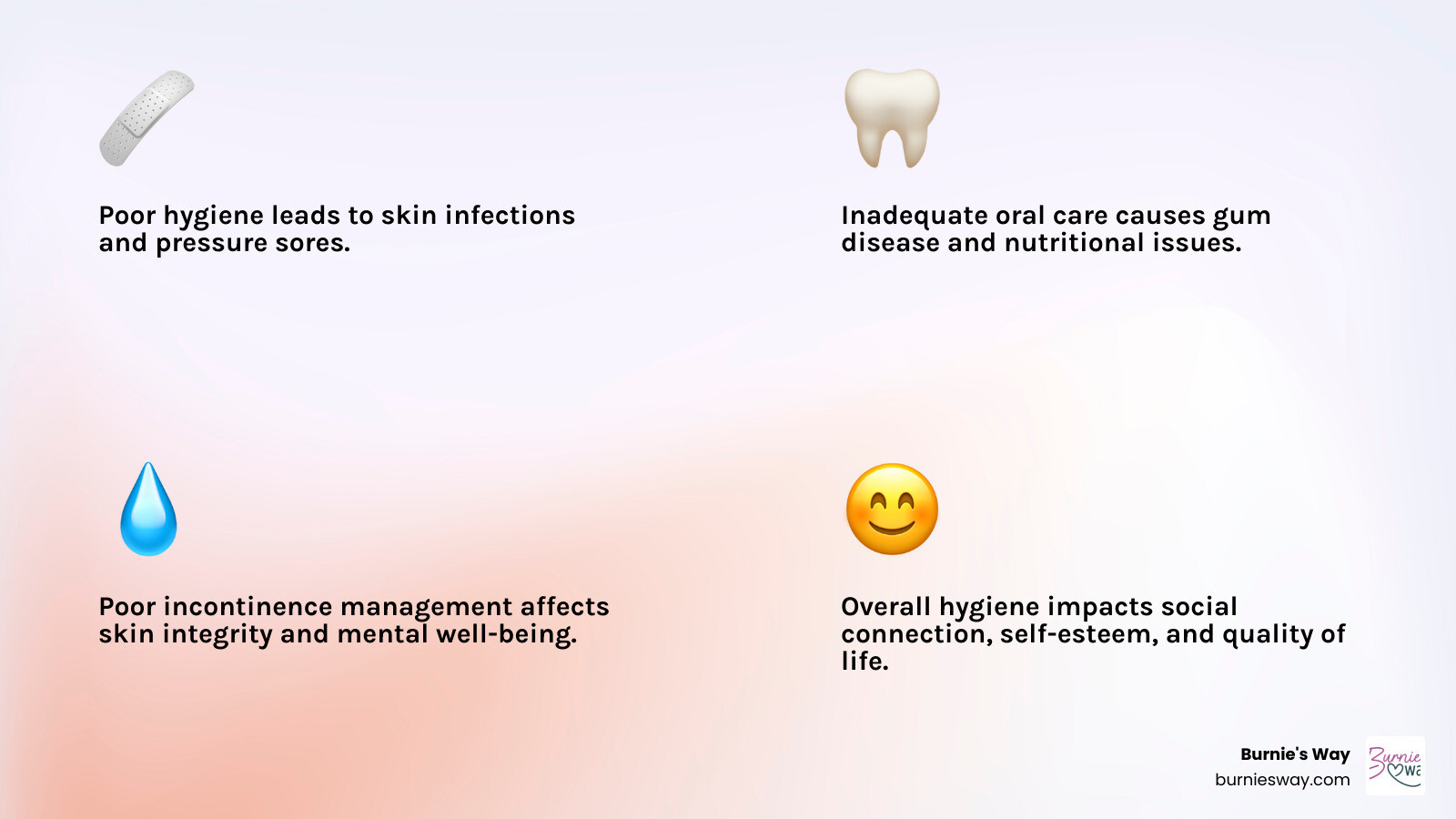 Poor hygiene leads to skin infections and pressure sores.

Inadequate oral care causes gum disease and nutritional issues.

Poor incontinence management affects skin integrity and mental well-being.

Overall hygiene impacts social connection, self-esteem, and quality of life.

Burnie's Way
burniesway.com

Burnie Wa